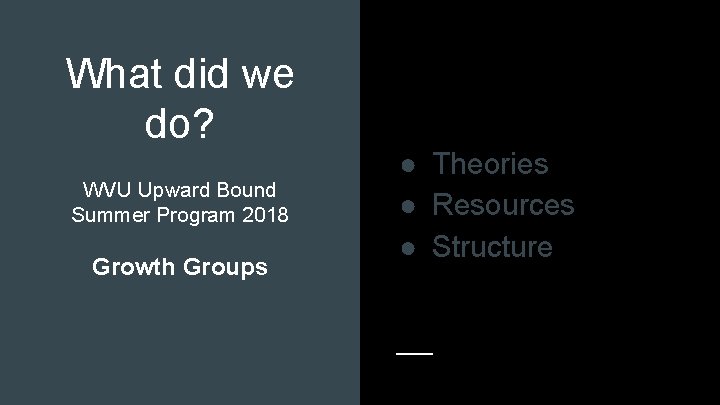 What did we do?

WVU Upward Bound Summer Program 2018

Growth Groups

● Theories
● Resources
● Structure